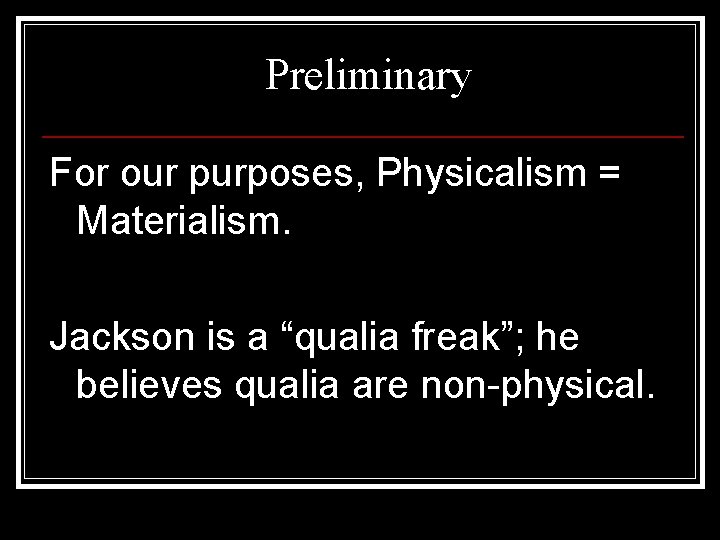 Preliminary

For our purposes, Physicalism = Materialism.

Jackson is a “qualia freak”; he believes qualia are non-physical.